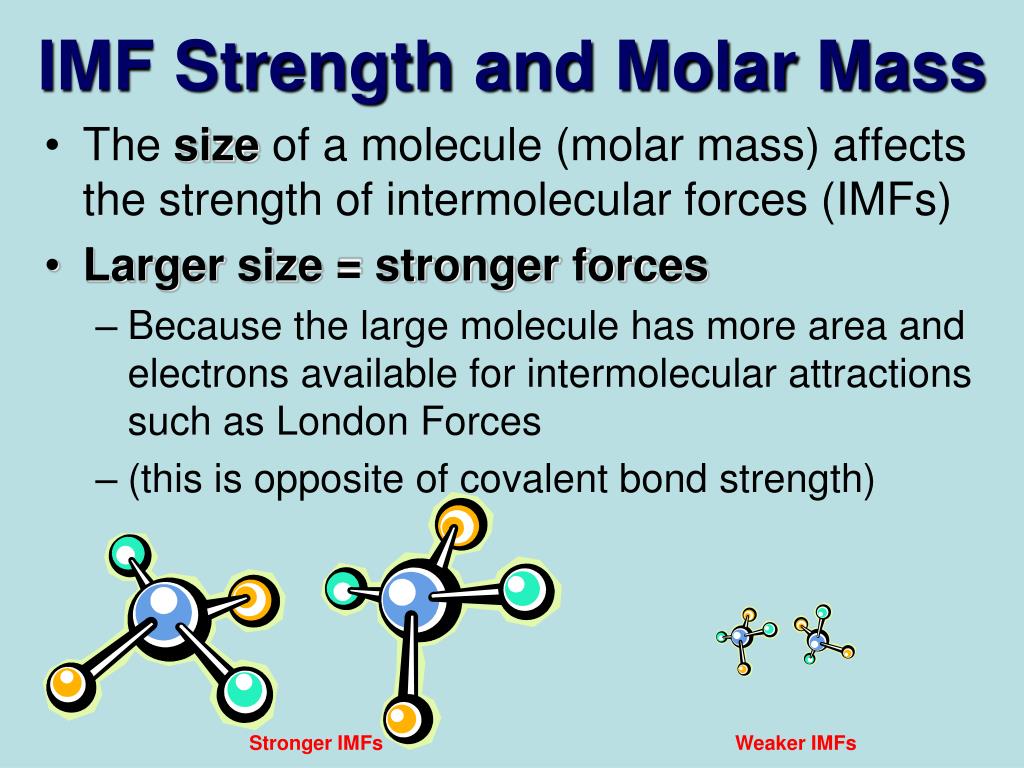 IMF Strength and Molar Mass

• The size of a molecule (molar mass) affects the strength of intermolecular forces (IMFs)

• Larger size = stronger forces

– Because the large molecule has more area and electrons available for intermolecular attractions such as London Forces

– (this is opposite of covalent bond strength)

Stronger IMFs

Weaker IMFs